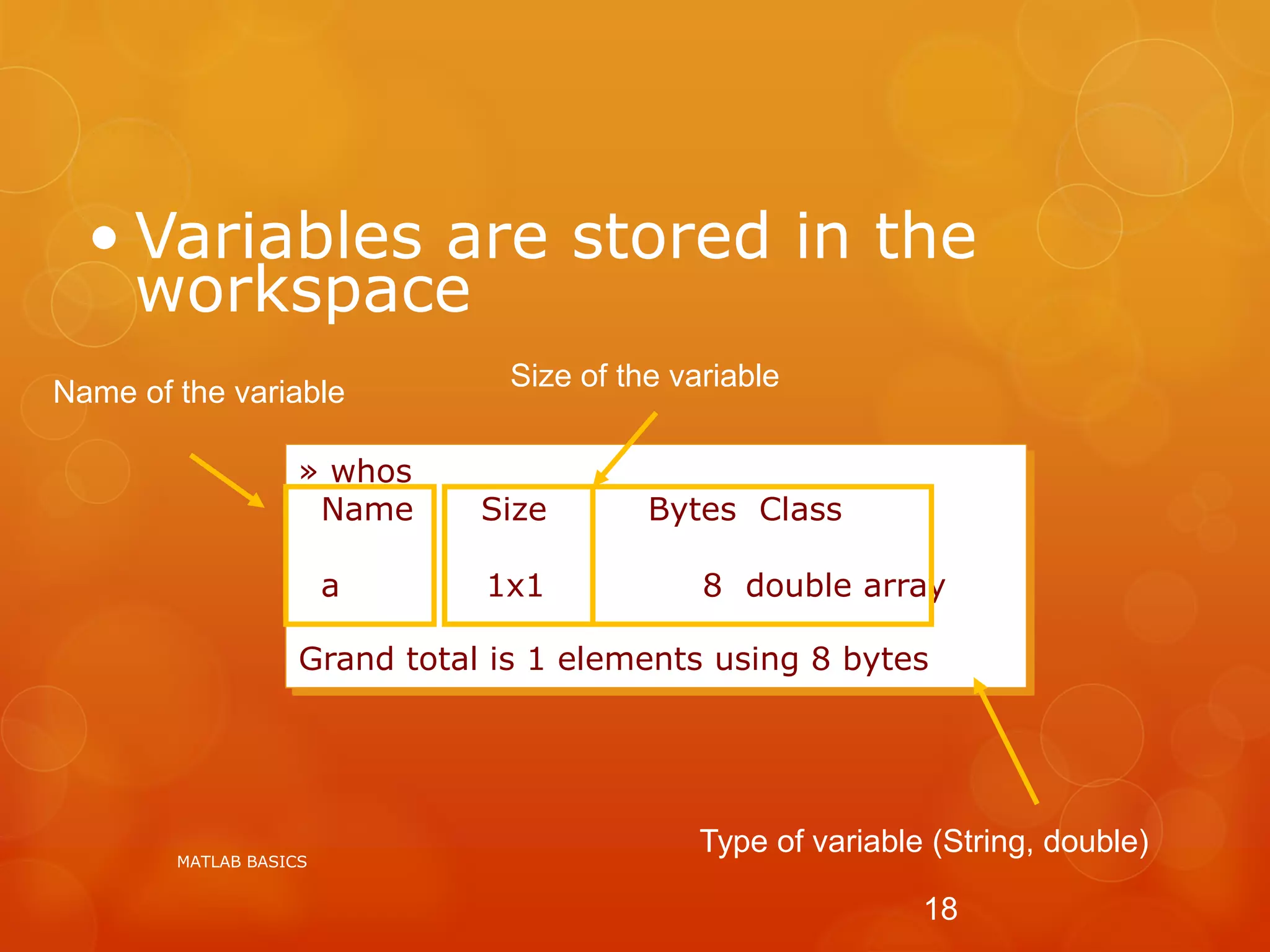 • Variables are stored in the workspace

Name of the variable

Size of the variable

» whos
Name Size Bytes Class

a 1x1 8 double array

Grand total is 1 elements using 8 bytes

Type of variable (String, double)

MATLAB BASICS

18